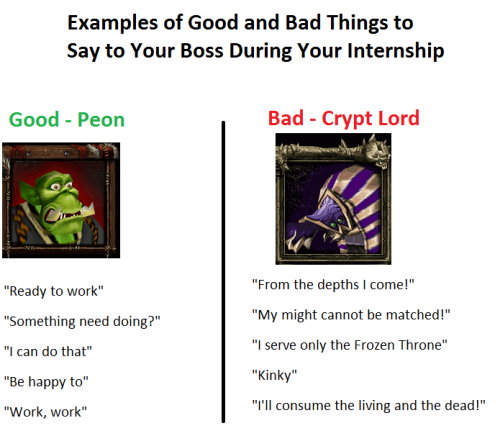 Examples of Good and Bad Things to Say to Your Boss During Your Internship

Good - Peon

"Ready to work"

"Something need doing?"

"I can do that"

"Be happy to"

"Work, work"

Bad - Crypt Lord

"From the depths I come!"

"My might cannot be matched!"

"I serve only the Frozen Throne"

"Kinky"

"I'll consume the living and the dead!"